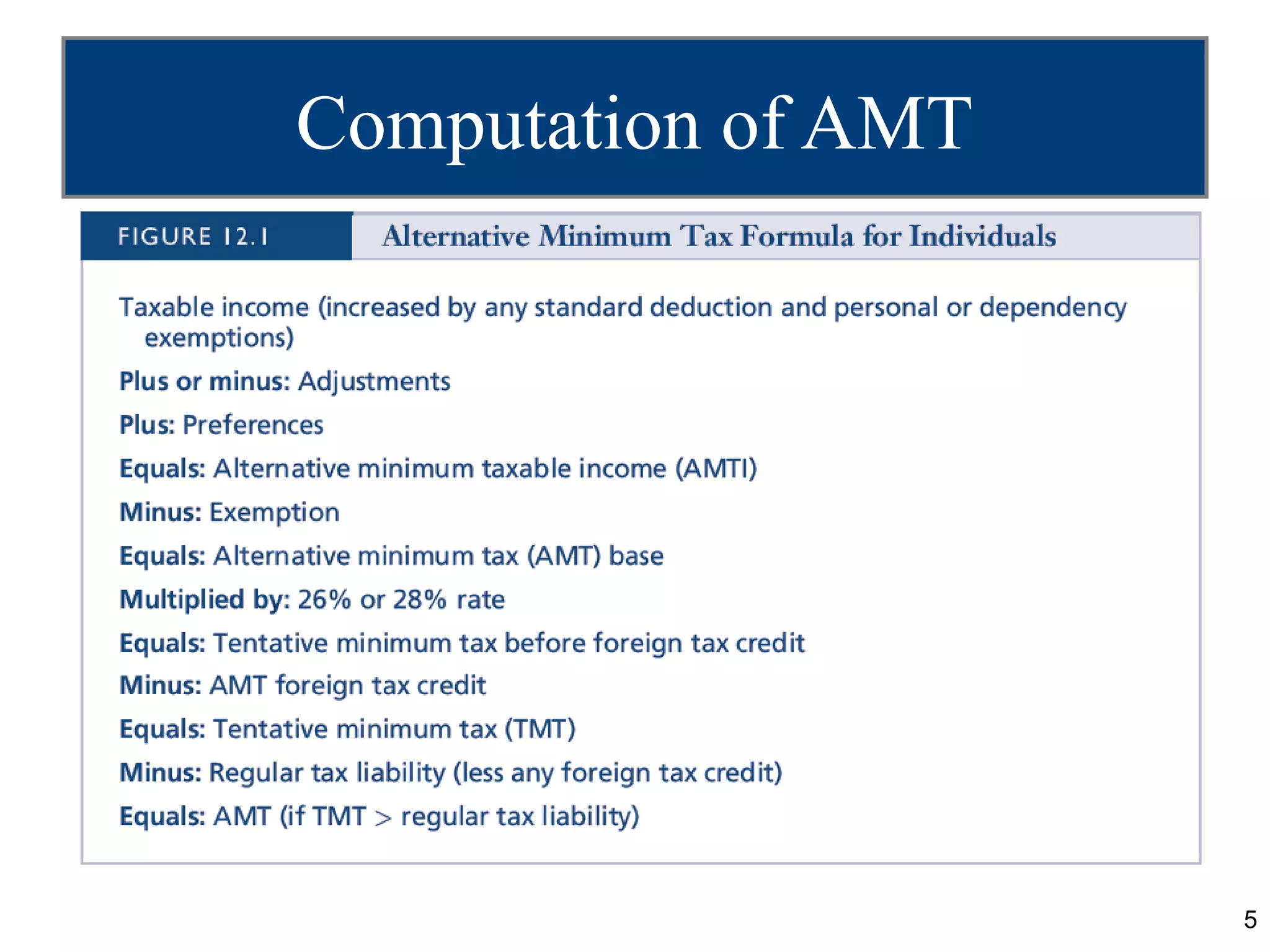 Computation of AMT

FIGURE 12.1 Alternative Minimum Tax Formula for Individuals

Taxable income (increased by any standard deduction and personal or dependency exemptions)

Plus or minus: Adjustments

Plus: Preferences

Equals: Alternative minimum taxable income (AMTI)

Minus: Exemption

Equals: Alternative minimum tax (AMT) base

Multiplied by: 26% or 28% rate

Equals: Tentative minimum tax before foreign tax credit

Minus: AMT foreign tax credit

Equals: Tentative minimum tax (TMT)

Minus: Regular tax liability (less any foreign tax credit)

Equals: AMT (if TMT > regular tax liability)

5